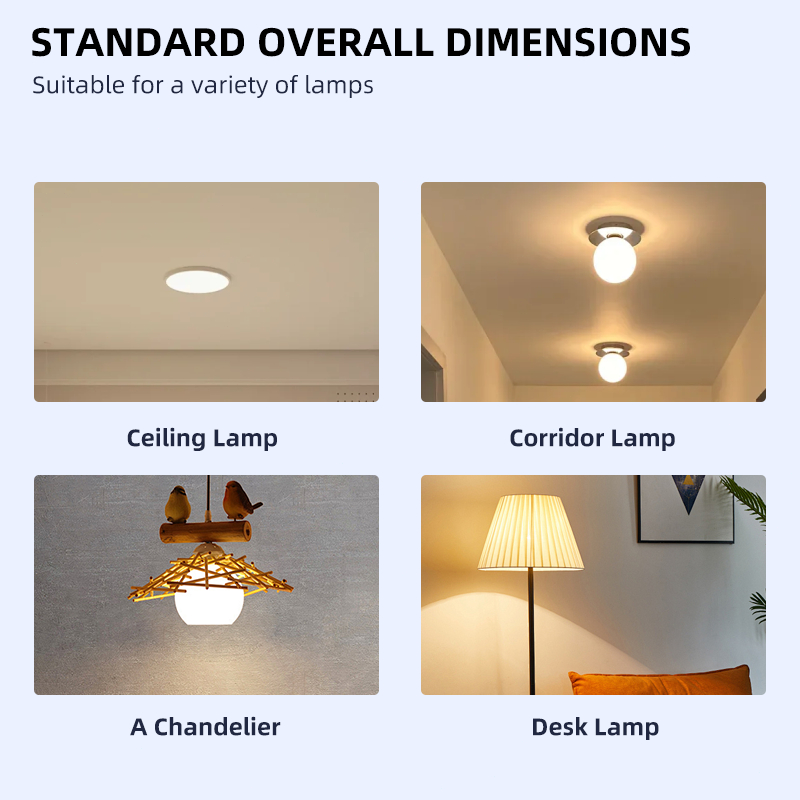 STANDARD OVERALL DIMENSIONS
Suitable for a variety of lamps

Ceiling Lamp

Corridor Lamp

A Chandelier

Desk Lamp